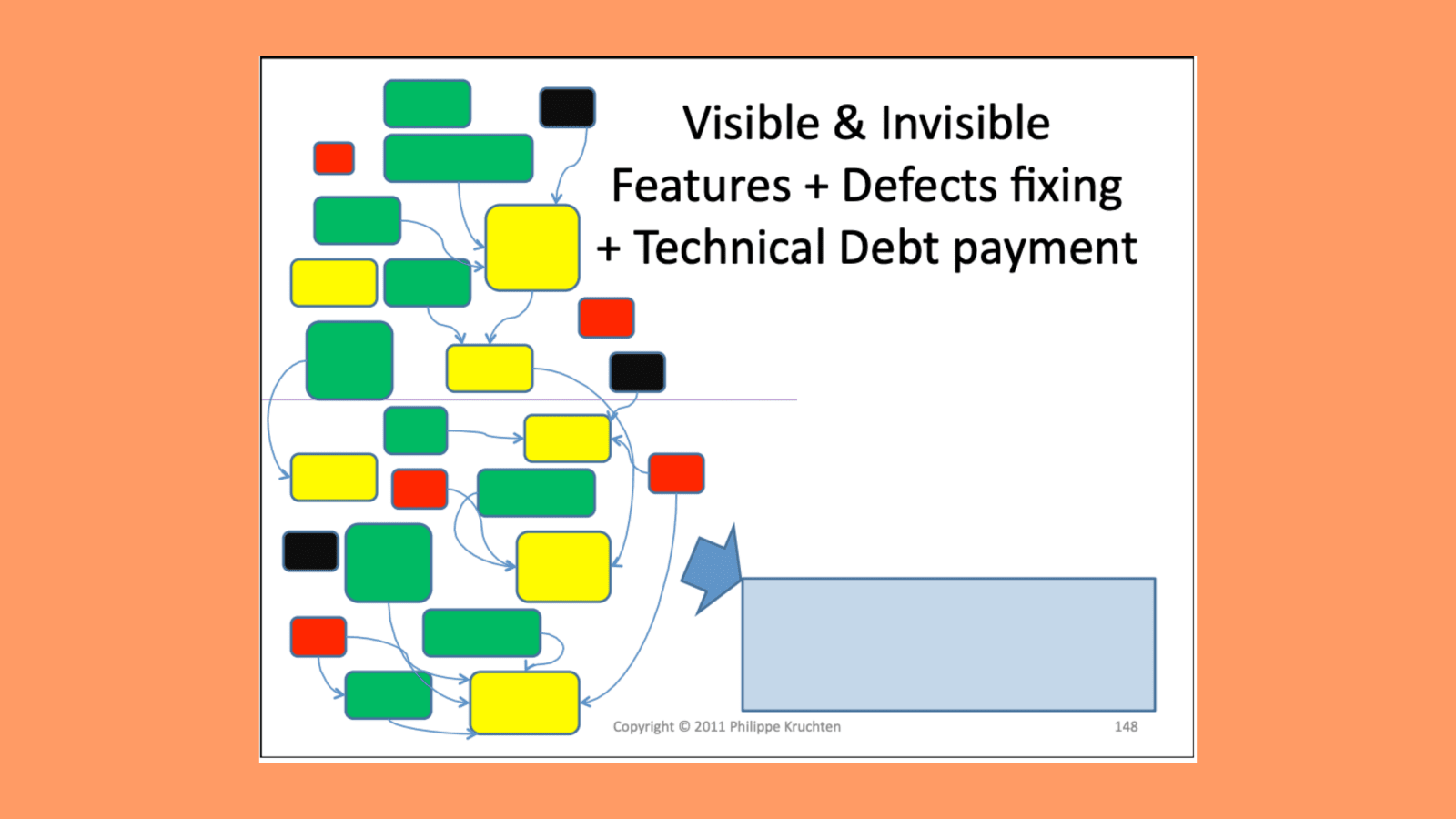 Visible & Invisible
Features + Defects fixing
+ Technical Debt payment

Copyright © 2011 Philippe Kruchten

148